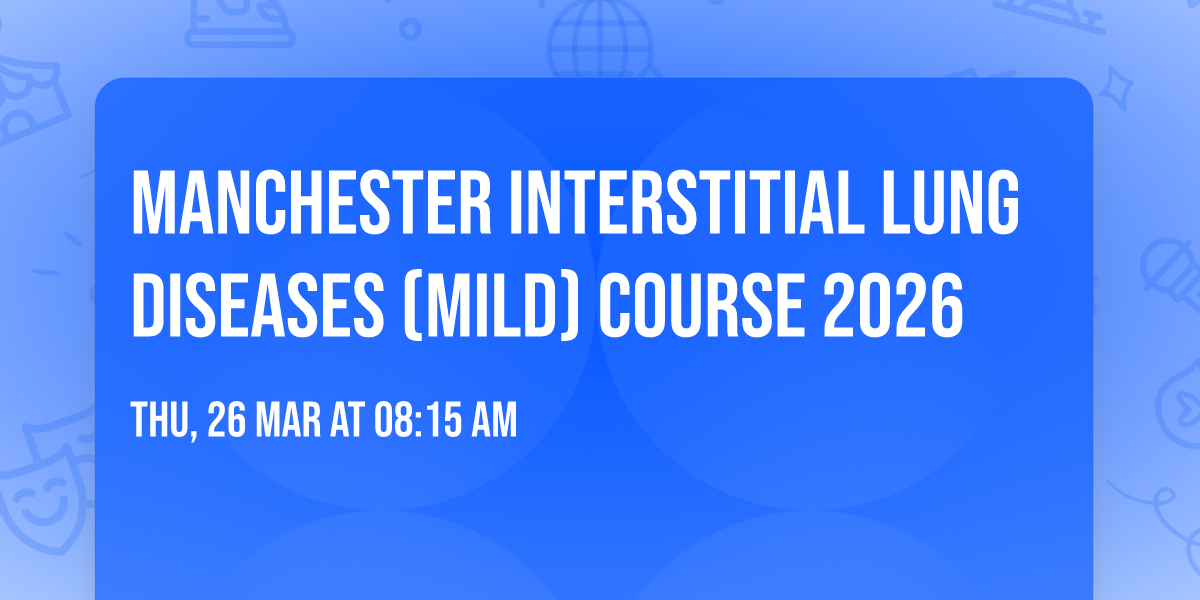 MANCHESTER INTERSTITIAL LUNG DISEASES (MILD) COURSE 2026

THU, 26 MAR AT 08:15 AM